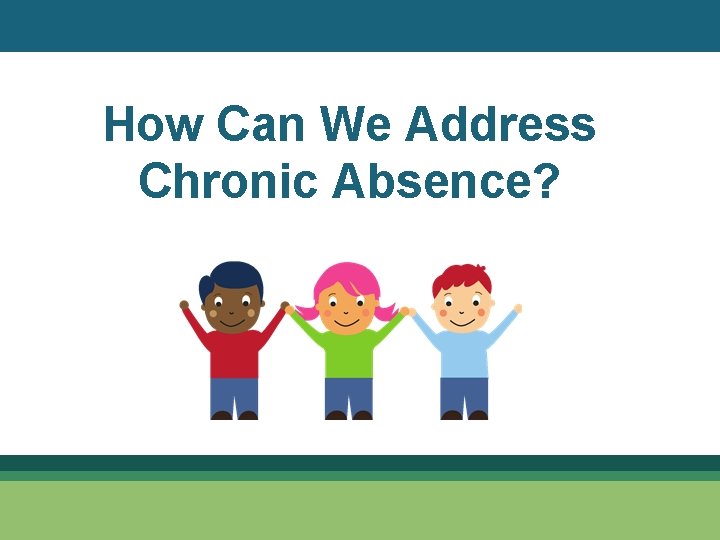 How Can We Address Chronic Absence?